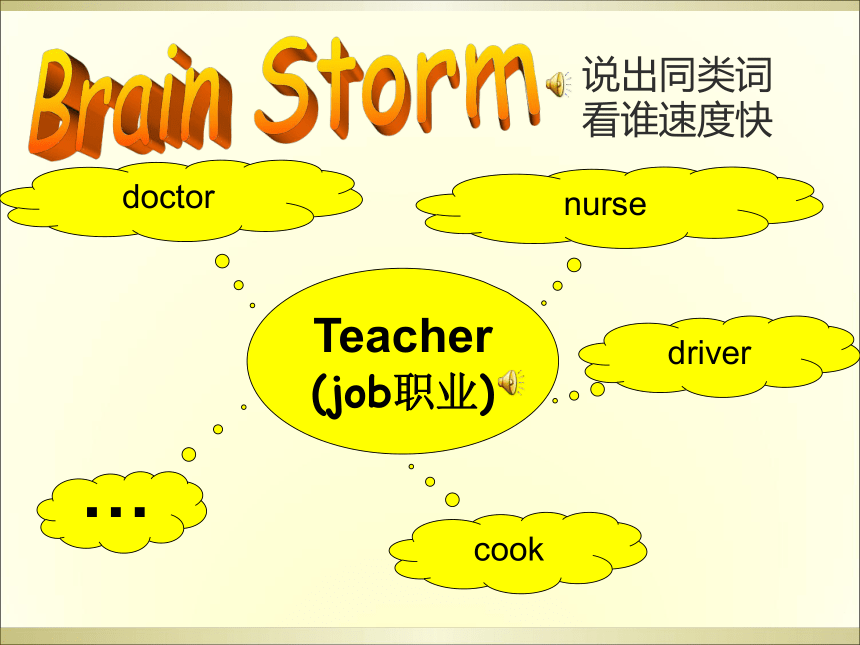 Brain Storm

说出同类词
看谁速度快

doctor

nurse

Teacher
(job职业)

driver

...

cook